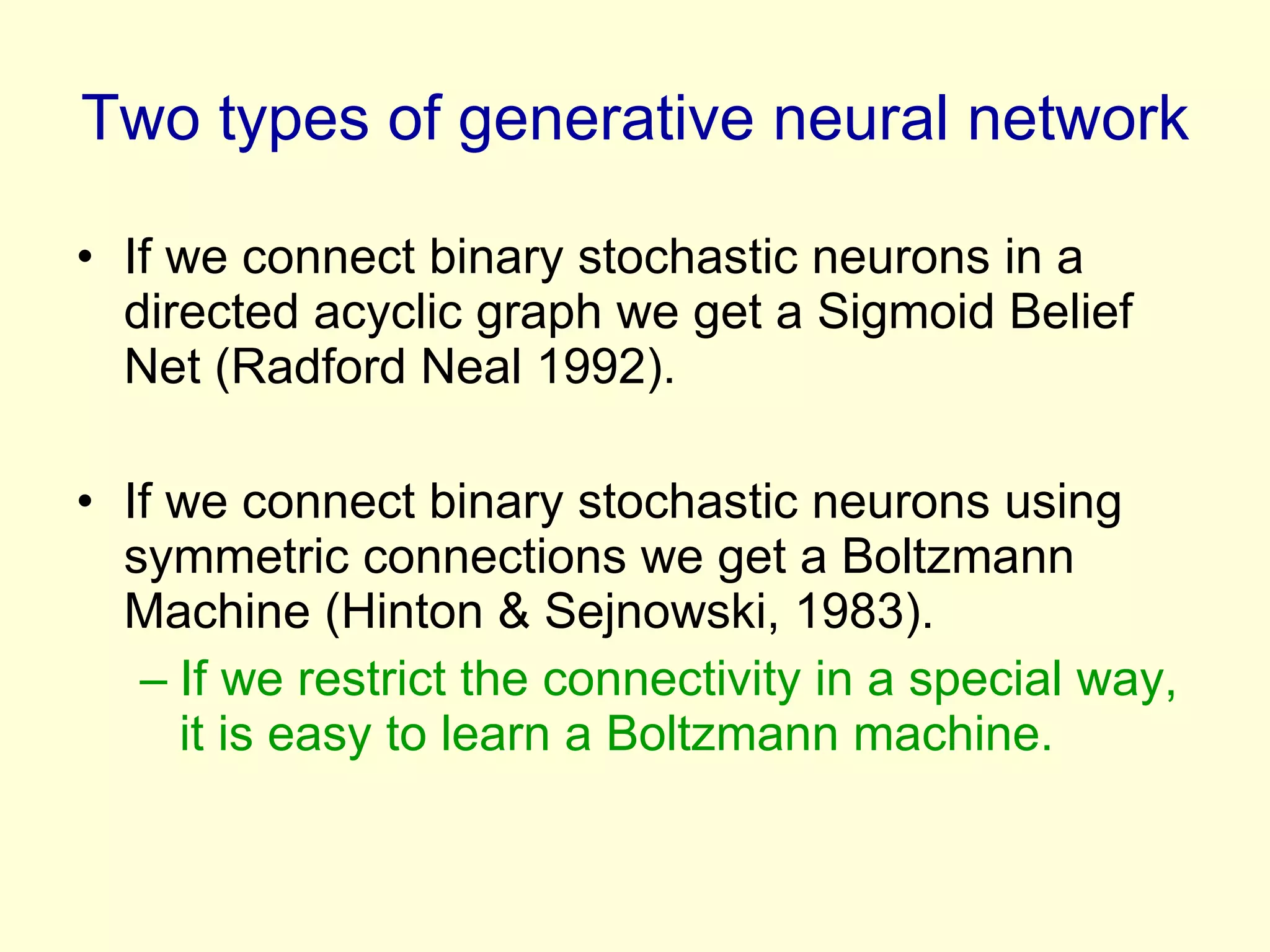 Two types of generative neural network

• If we connect binary stochastic neurons in a directed acyclic graph we get a Sigmoid Belief Net (Radford Neal 1992).

• If we connect binary stochastic neurons using symmetric connections we get a Boltzmann Machine (Hinton & Sejnowski, 1983).

– If we restrict the connectivity in a special way, it is easy to learn a Boltzmann machine.